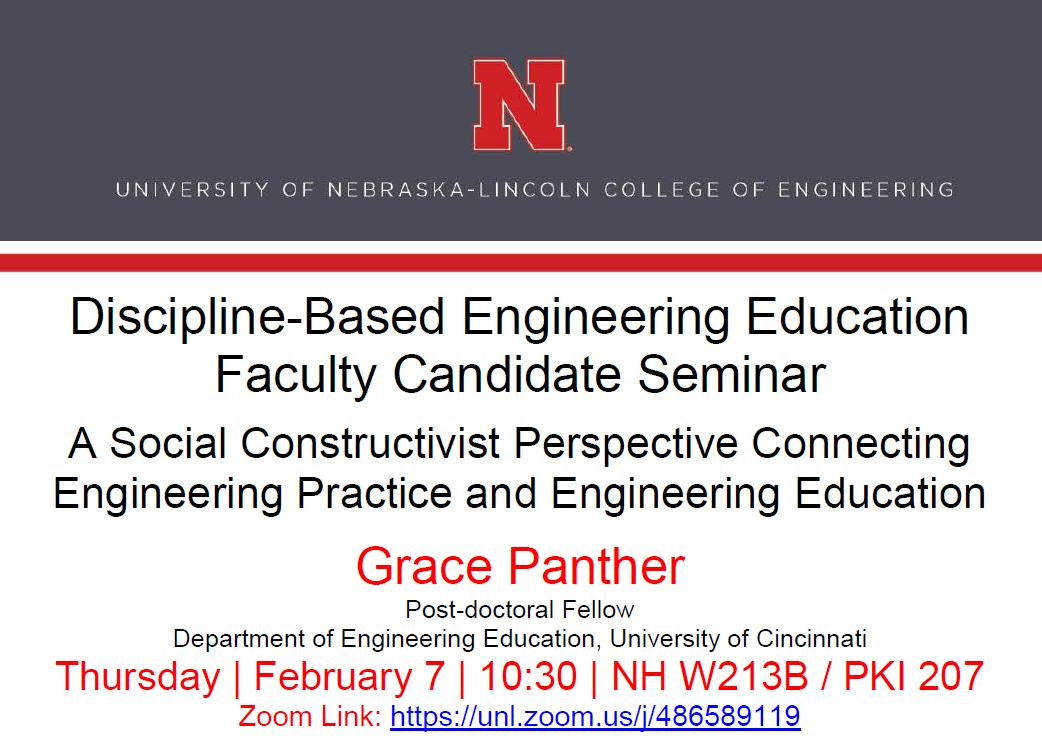 N

UNIVERSITY OF NEBRASKA-LINCOLN COLLEGE OF ENGINEERING

Discipline-Based Engineering Education Faculty Candidate Seminar

A Social Constructivist Perspective Connecting Engineering Practice and Engineering Education

Grace Panther

Post-doctoral Fellow
Department of Engineering Education, University of Cincinnati

Thursday | February 7 | 10:30 | NH W213B / PKI 207

Zoom Link: https://unl.zoom.us/j/486589119